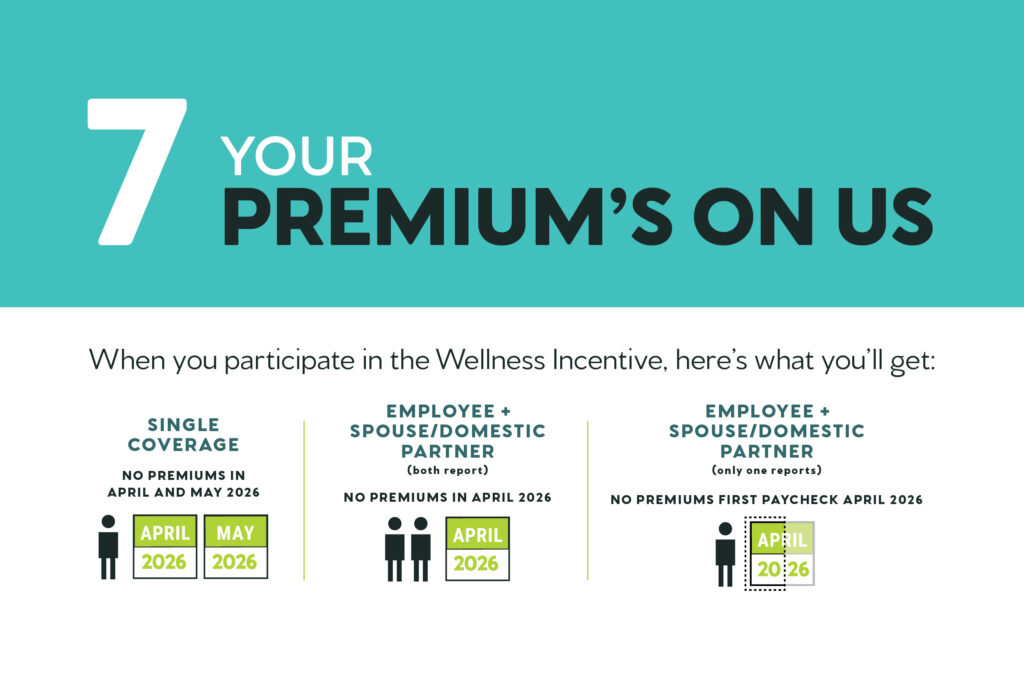 7 YOUR PREMIUM'S ON US

When you participate in the Wellness Incentive, here's what you'll get:

SINGLE COVERAGE

NO PREMIUMS IN APRIL AND MAY 2026

APRIL 2026

MAY 2026

EMPLOYEE + SPOUSE/DOMESTIC PARTNER
(both report)

NO PREMIUMS IN APRIL 2026

APRIL 2026

EMPLOYEE + SPOUSE/DOMESTIC PARTNER
(only one reports)

NO PREMIUMS FIRST PAYCHECK APRIL 2026

APRIL 2026